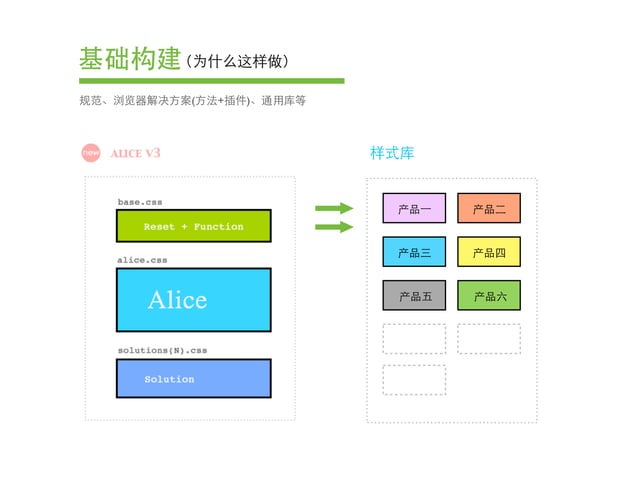 基础构建（为什么这样做）

规范、浏览器解决方案(方法+插件)、通用库等

new ALICE V3

base.css

Reset + Function

alice.css

Alice

solutions(N).css

Solution

样式库

产品一

产品二

产品三

产品四

产品五

产品六